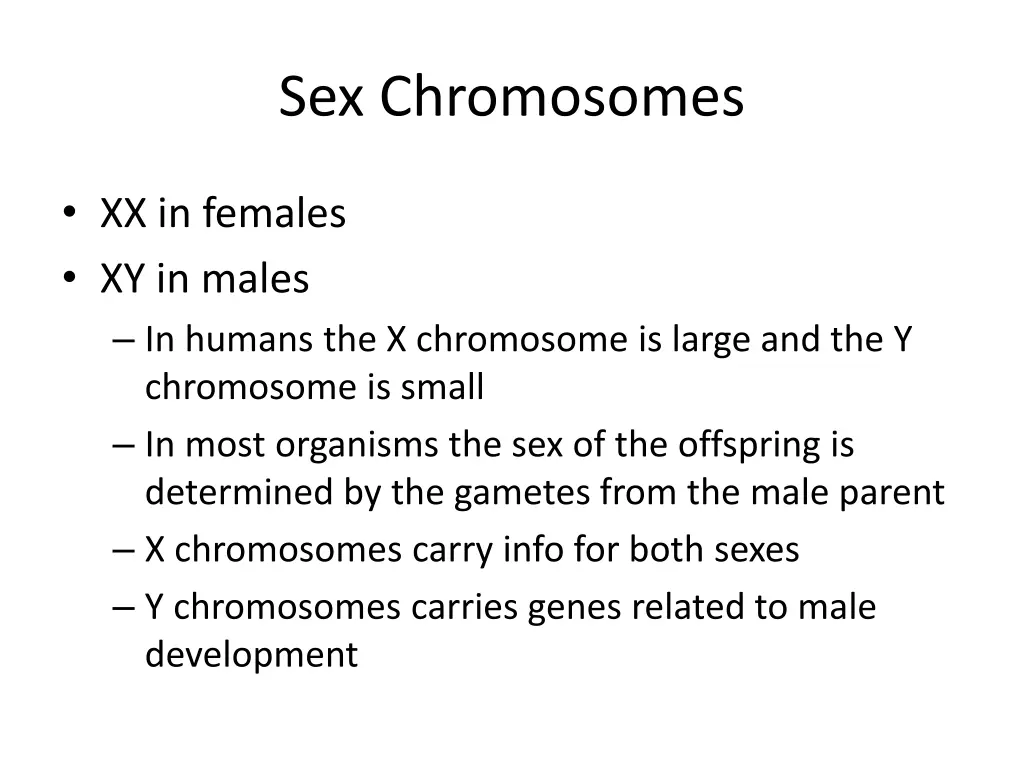 Sex Chromosomes

• XX in females
• XY in males
– In humans the X chromosome is large and the Y chromosome is small
– In most organisms the sex of the offspring is determined by the gametes from the male parent
– X chromosomes carry info for both sexes
– Y chromosomes carries genes related to male development